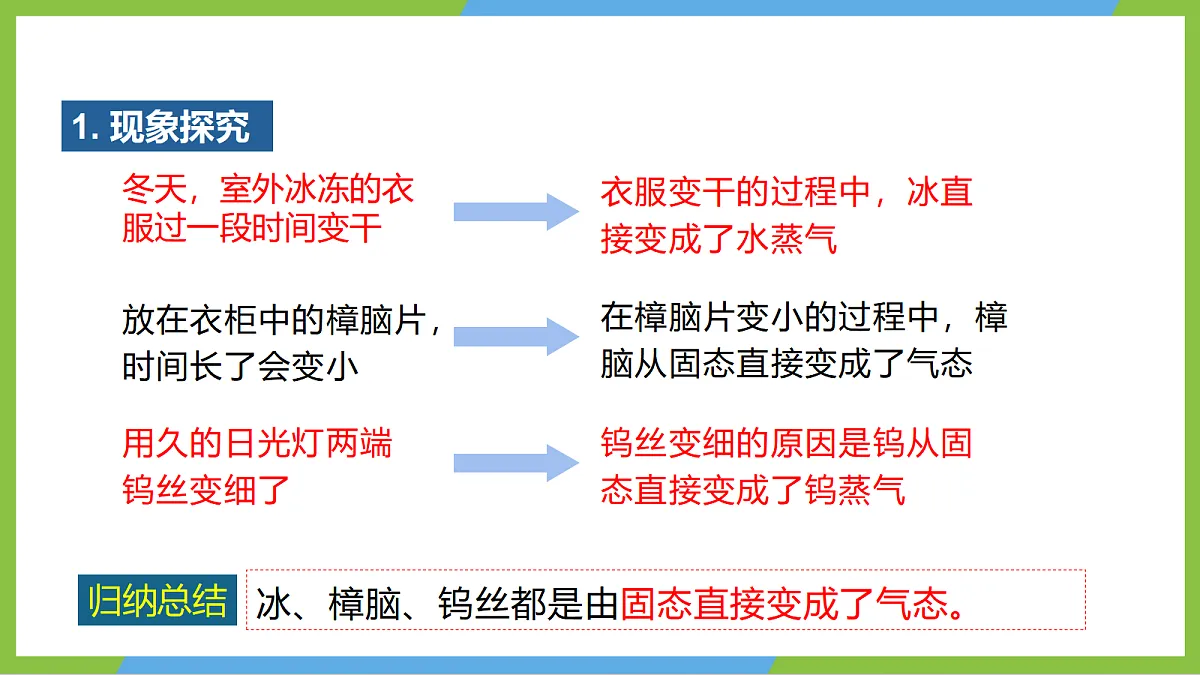 1. 现象探究

冬天，室外冰冻的衣服过一段时间变干

衣服变干的过程中，冰直接变成了水蒸气

放在衣柜中的樟脑片，时间长了会变小

在樟脑片变小的过程中，樟脑从固态直接变成了气态

用久的日光灯两端钨丝变细了

钨丝变细的原因是钨从固态直接变成了钨蒸气

归纳总结 冰、樟脑、钨丝都是由固态直接变成了气态。